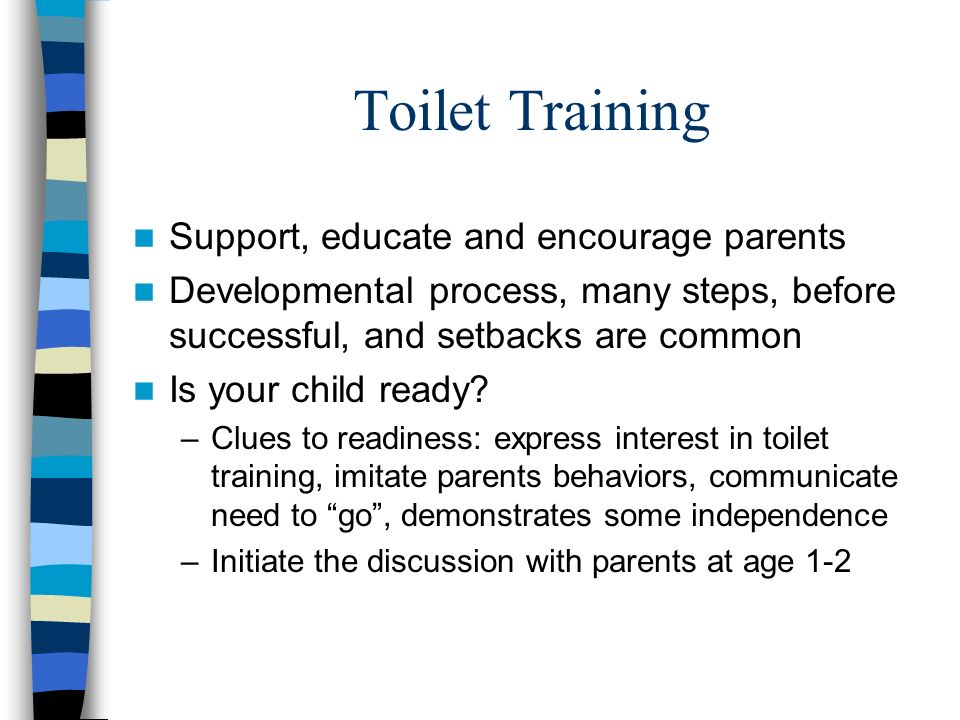 Toilet Training

- Support, educate and encourage parents
- Developmental process, many steps, before successful, and setbacks are common
- Is your child ready?
  – Clues to readiness: express interest in toilet training, imitate parents behaviors, communicate need to “go”, demonstrates some independence
  – Initiate the discussion with parents at age 1-2